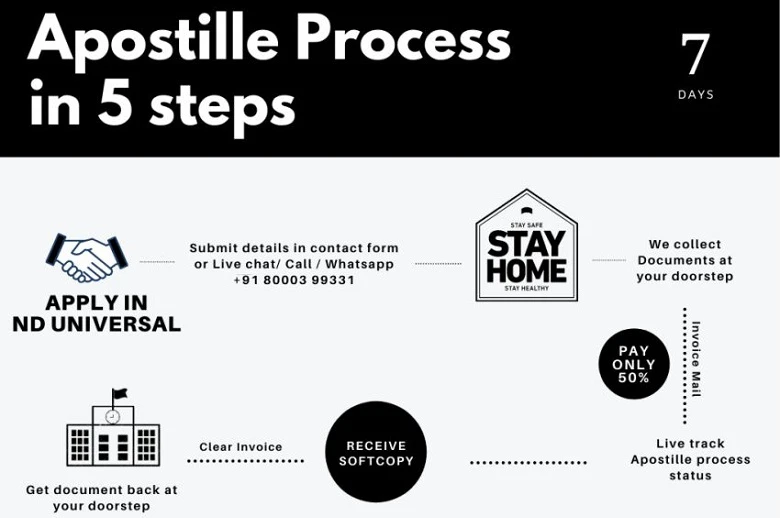 Apostille Process in 5 steps

7
DAYS

APPLY IN ND UNIVERSAL

Submit details in contact form or Live chat/ Call / Whatsapp +91 80003 99331

STAY SAFE
STAY HOME
STAY HEALTHY

We collect Documents at your doorstep

Invoice Mail

PAY ONLY 50%

Live track Apostille process status

RECEIVE SOFTCOPY

Clear Invoice

Get document back at your doorstep